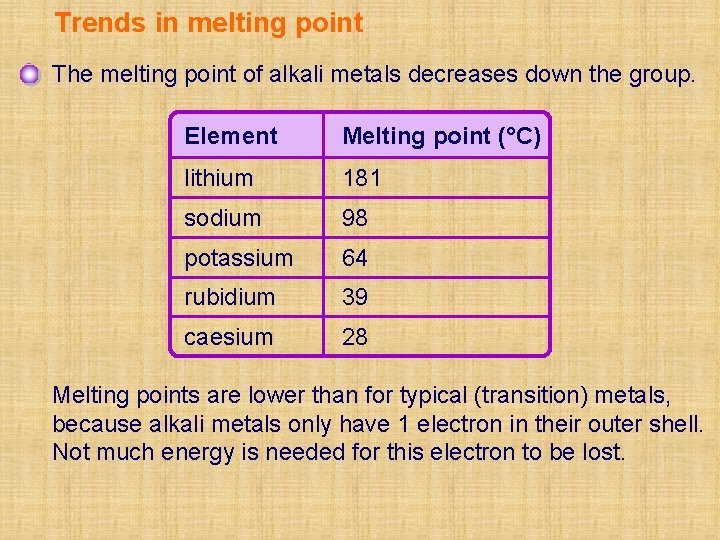 Trends in melting point

The melting point of alkali metals decreases down the group.

| Element | Melting point (°C) |
|---|---|
| lithium | 181 |
| sodium | 98 |
| potassium | 64 |
| rubidium | 39 |
| caesium | 28 |

Melting points are lower than for typical (transition) metals, because alkali metals only have 1 electron in their outer shell. Not much energy is needed for this electron to be lost.